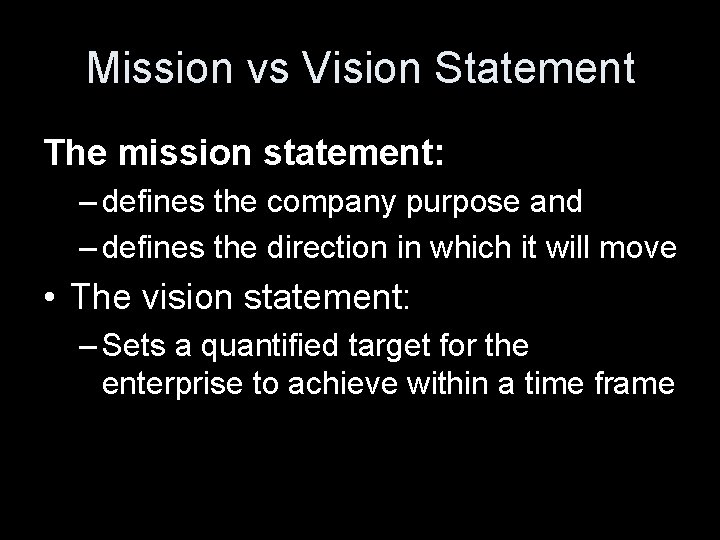 Mission vs Vision Statement

The mission statement:

– defines the company purpose and

– defines the direction in which it will move

• The vision statement:

– Sets a quantified target for the enterprise to achieve within a time frame